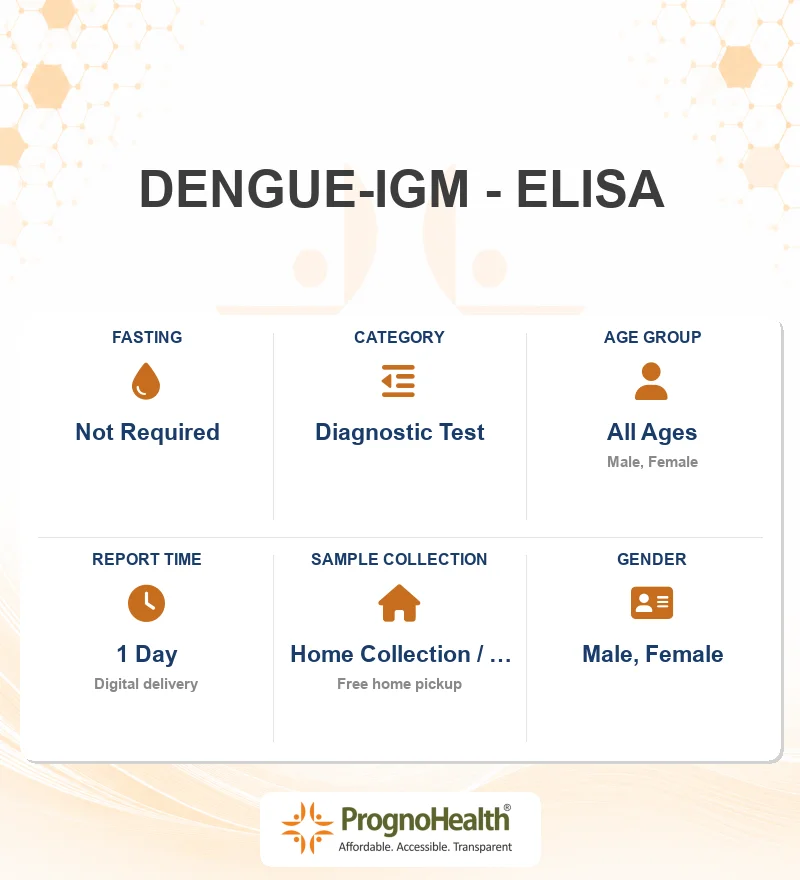 DENGUE-IGM - ELISA

FASTING

Not Required

CATEGORY

Diagnostic Test

AGE GROUP

All Ages

Male, Female

REPORT TIME

1 Day

Digital delivery

SAMPLE COLLECTION

Home Collection / ...

Free home pickup

GENDER

Male, Female

PrognoHealth®

Affordable. Accessible. Transparent